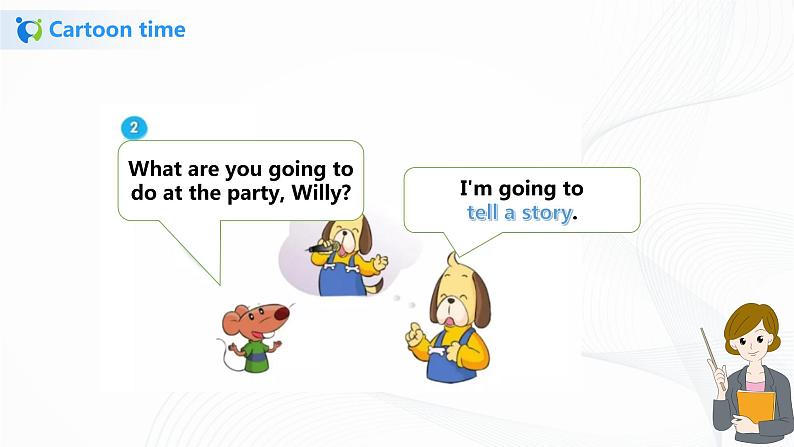 Cartoon time

2

What are you going to do at the party, Willy?

I'm going to tell a story.